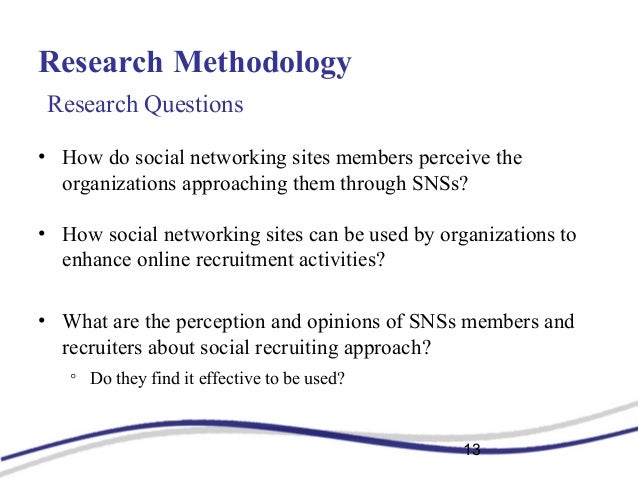 Research Methodology
Research Questions

• How do social networking sites members perceive the organizations approaching them through SNSs?

• How social networking sites can be used by organizations to enhance online recruitment activities?

• What are the perception and opinions of SNSs members and recruiters about social recruiting approach?
  ◦ Do they find it effective to be used?

13